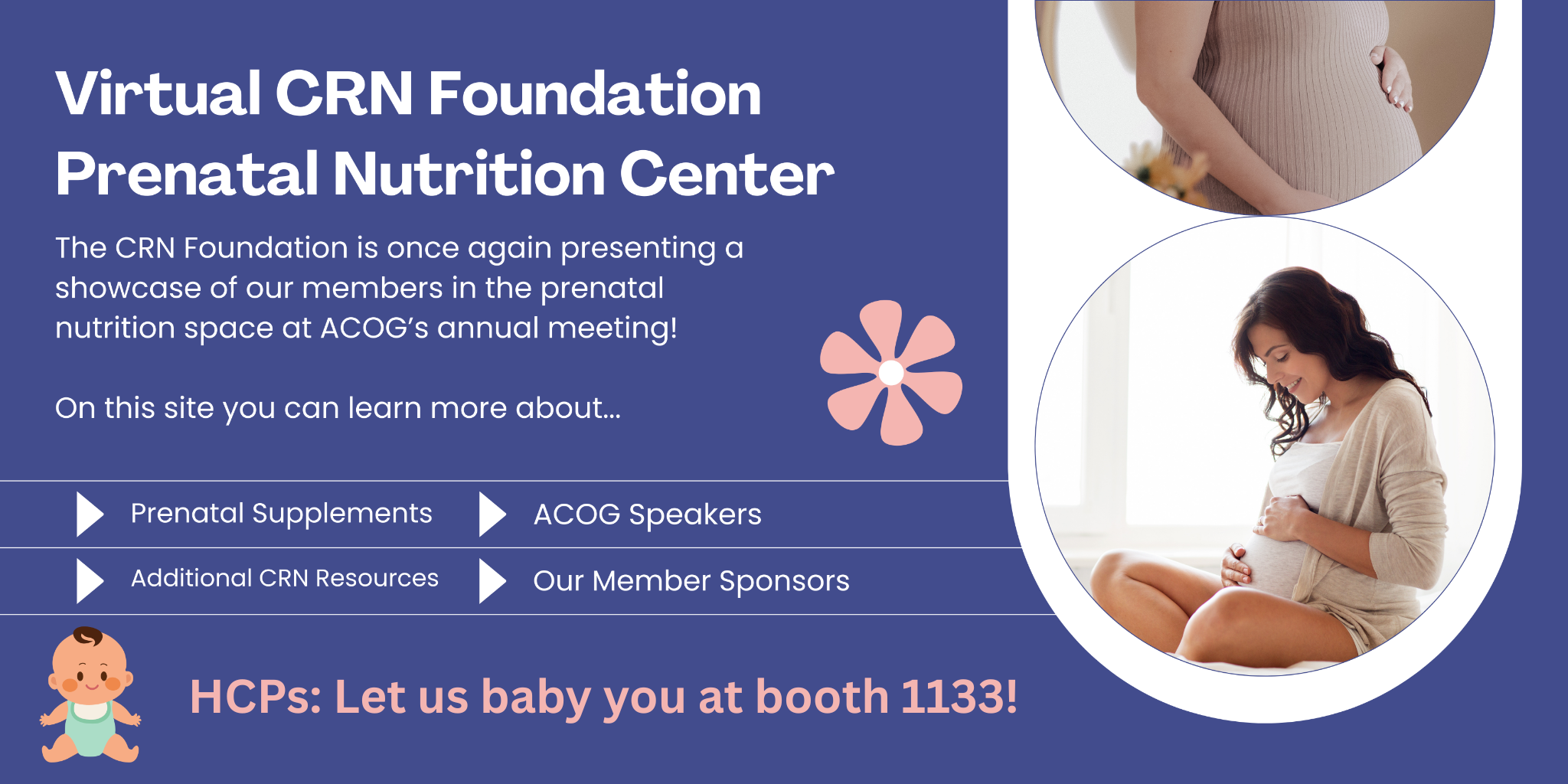 Virtual CRN Foundation Prenatal Nutrition Center

The CRN Foundation is once again presenting a showcase of our members in the prenatal nutrition space at ACOG's annual meeting!

On this site you can learn more about...

Prenatal Supplements

ACOG Speakers

Additional CRN Resources

Our Member Sponsors

HCPs: Let us baby you at booth 1133!